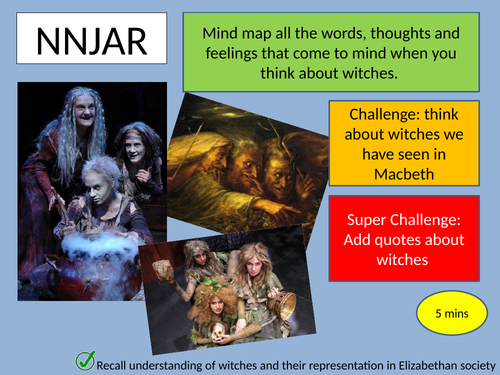 NNJAR

Mind map all the words, thoughts and feelings that come to mind when you think about witches.

Challenge: think about witches we have seen in Macbeth

Super Challenge: Add quotes about witches

5 mins

Recall understanding of witches and their representation in Elizabethan society